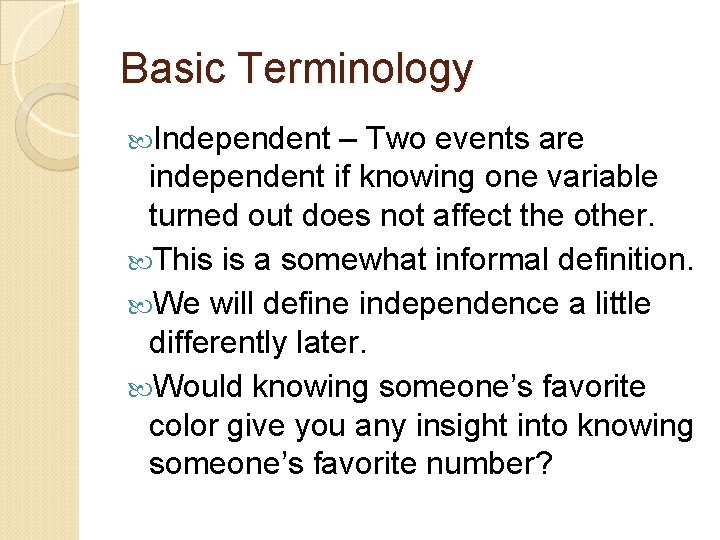 Basic Terminology

Independent – Two events are independent if knowing one variable turned out does not affect the other.

This is a somewhat informal definition.

We will define independence a little differently later.

Would knowing someone's favorite color give you any insight into knowing someone's favorite number?